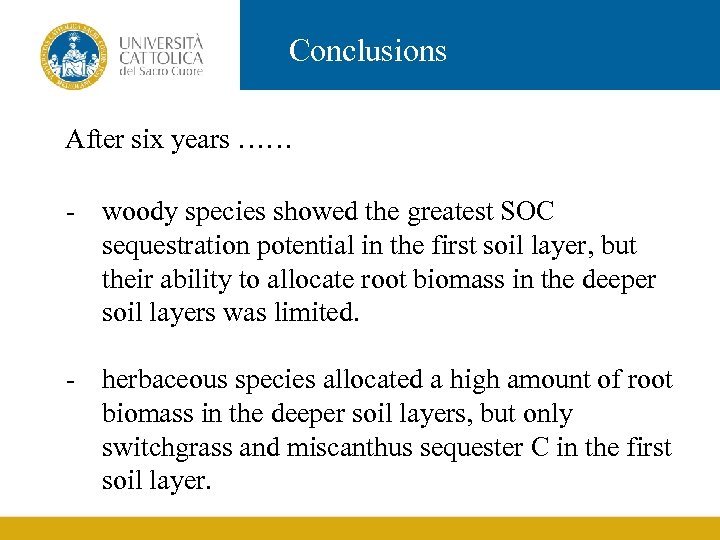 UNIVERSITÀ CATTOLICA del Sacro Cuore

Conclusions

After six years ……

- woody species showed the greatest SOC sequestration potential in the first soil layer, but their ability to allocate root biomass in the deeper soil layers was limited.

- herbaceous species allocated a high amount of root biomass in the deeper soil layers, but only switchgrass and miscanthus sequester C in the first soil layer.